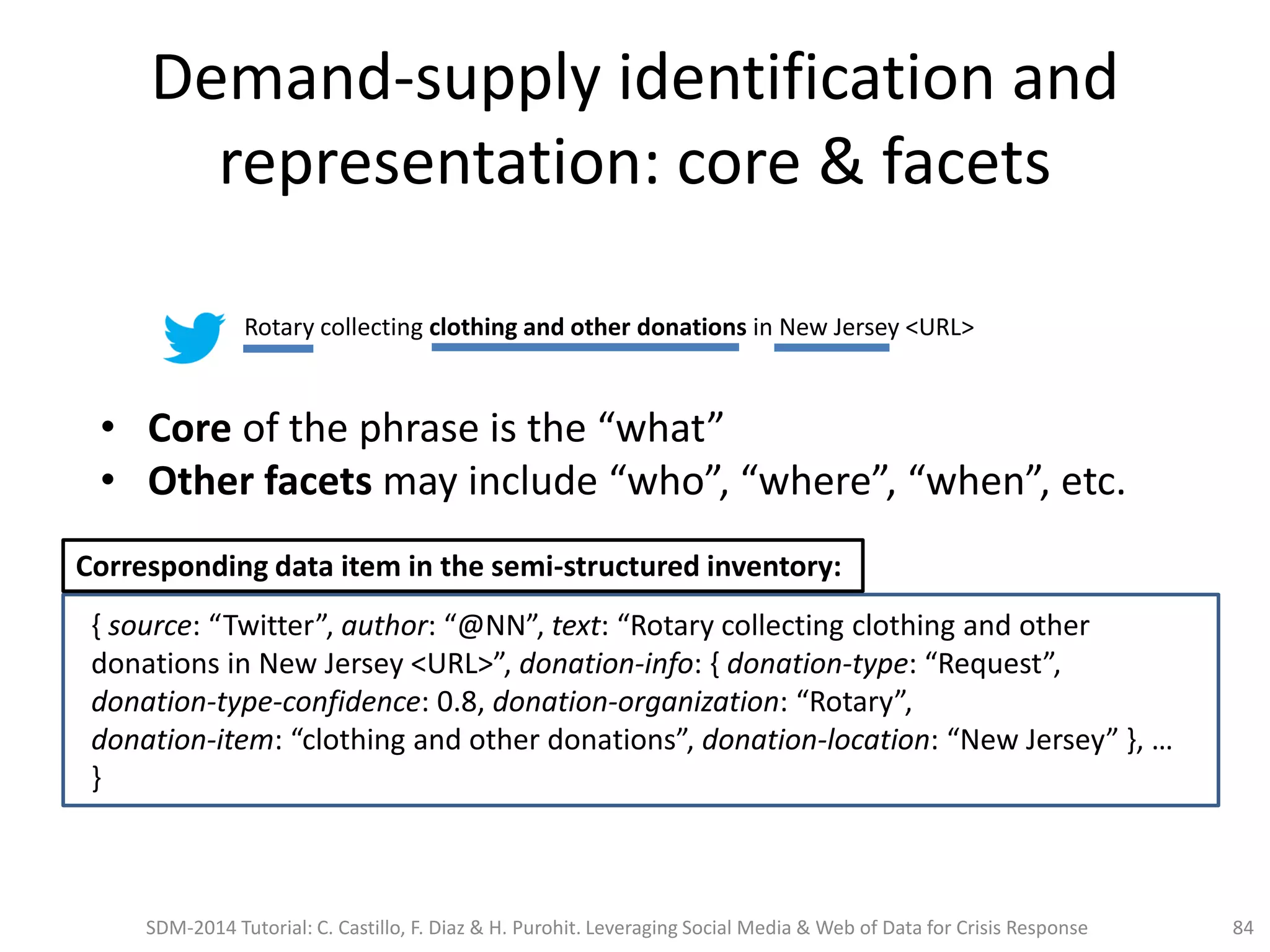 Demand-supply identification and representation: core & facets

Rotary collecting clothing and other donations in New Jersey <URL>

• Core of the phrase is the “what”
• Other facets may include “who”, “where”, “when”, etc.

Corresponding data item in the semi-structured inventory:

{ source: “Twitter”, author: “@NN”, text: “Rotary collecting clothing and other donations in New Jersey <URL>”, donation-info: { donation-type: “Request”, donation-type-confidence: 0.8, donation-organization: “Rotary”, donation-item: “clothing and other donations”, donation-location: “New Jersey” }, …
}

SDM-2014 Tutorial: C. Castillo, F. Diaz & H. Purohit. Leveraging Social Media & Web of Data for Crisis Response

84